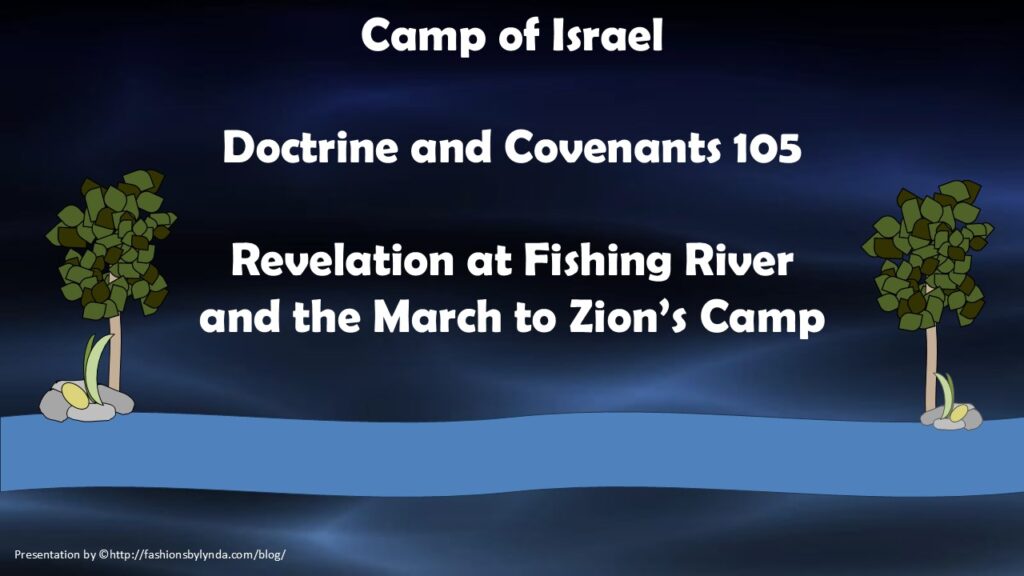 Camp of Israel

Doctrine and Covenants 105

Revelation at Fishing River and the March to Zion's Camp

Presentation by ©http://fashionsbylynda.com/blog/